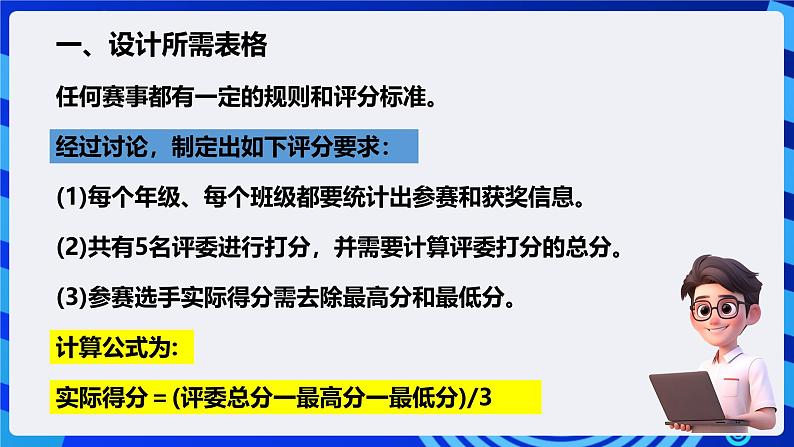 一、设计所需表格

任何赛事都有一定的规则和评分标准。

经过讨论，制定出如下评分要求：

(1)每个年级、每个班级都要统计出参赛和获奖信息。

(2)共有5名评委进行打分，并需要计算评委打分的总分。

(3)参赛选手实际得分需去除最高分和最低分。

计算公式为:

实际得分 = (评委总分一最高分一最低分)/3